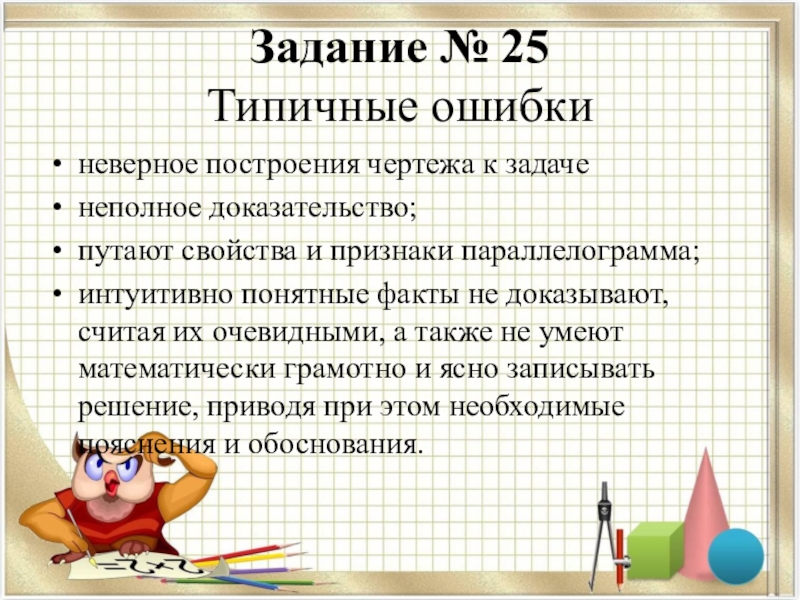 Задание № 25
Типичные ошибки

• неверное построения чертежа к задаче
• неполное доказательство;
• путают свойства и признаки параллелограмма;
• интуитивно понятные факты не доказывают, считая их очевидными, а также не умеют математически грамотно и ясно записывать решение, приводя при этом необходимые пояснения и обоснования.